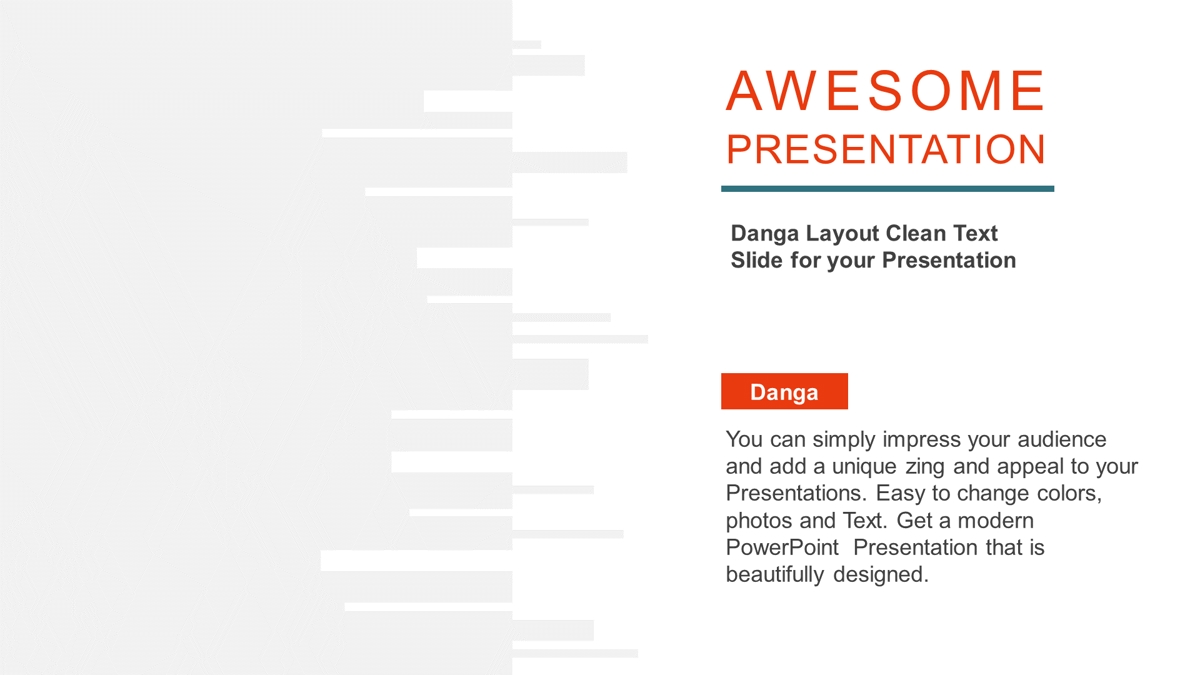 AWESOME
PRESENTATION

Danga Layout Clean Text Slide for your Presentation

Danga

You can simply impress your audience and add a unique zing and appeal to your Presentations. Easy to change colors, photos and Text. Get a modern PowerPoint Presentation that is beautifully designed.